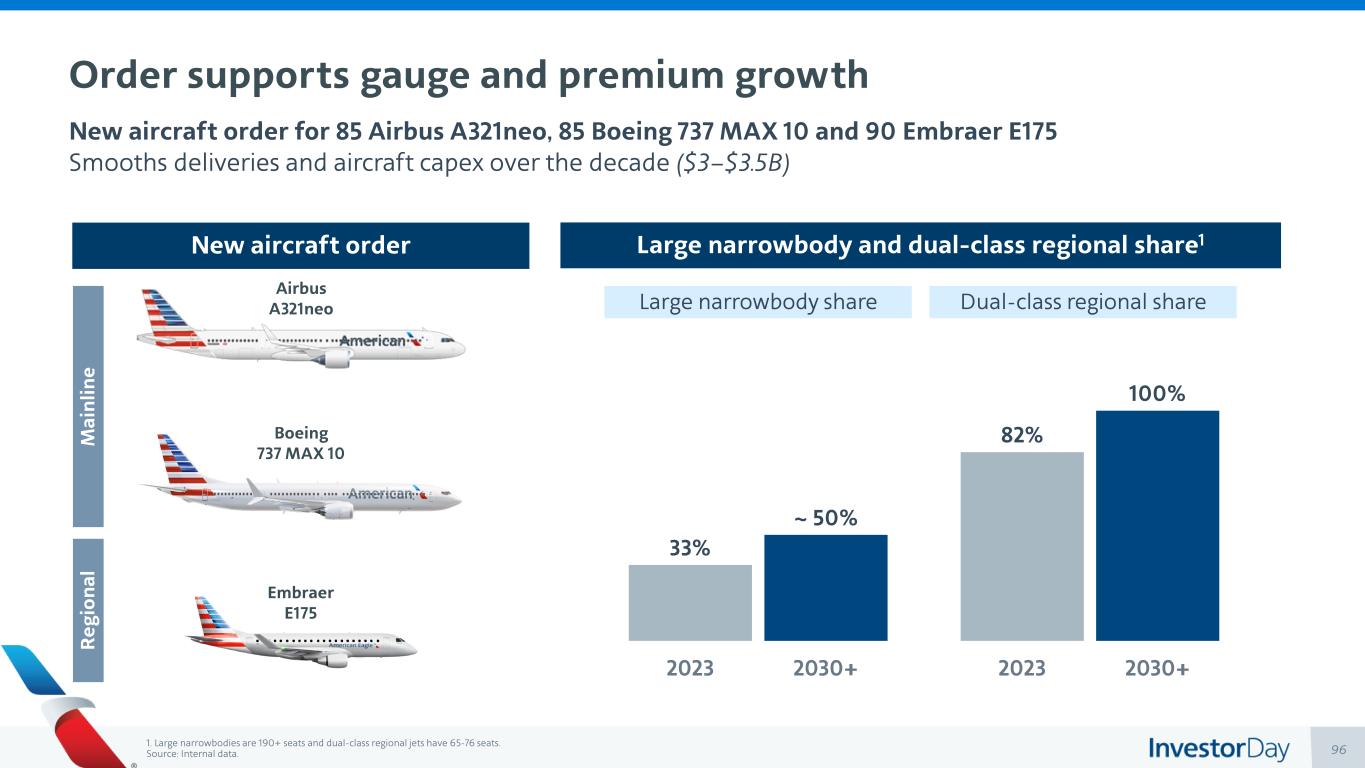 Order supports gauge and premium growth

New aircraft order for 85 Airbus A321neo, 85 Boeing 737 MAX 10 and 90 Embraer E175
Smooths deliveries and aircraft capex over the decade ($3–$3.5B)

New aircraft order

Mainline

Airbus A321neo

American

Boeing 737 MAX 10

American

Regional

Embraer E175

American Eagle

Large narrowbody and dual-class regional share$^1$

Large narrowbody share

33%

~ 50%

2023

2030+

Dual-class regional share

82%

100%

2023

2030+

1. Large narrowbodies are 190+ seats and dual-class regional jets have 65-76 seats.
Source: Internal data.

InvestorDay

96